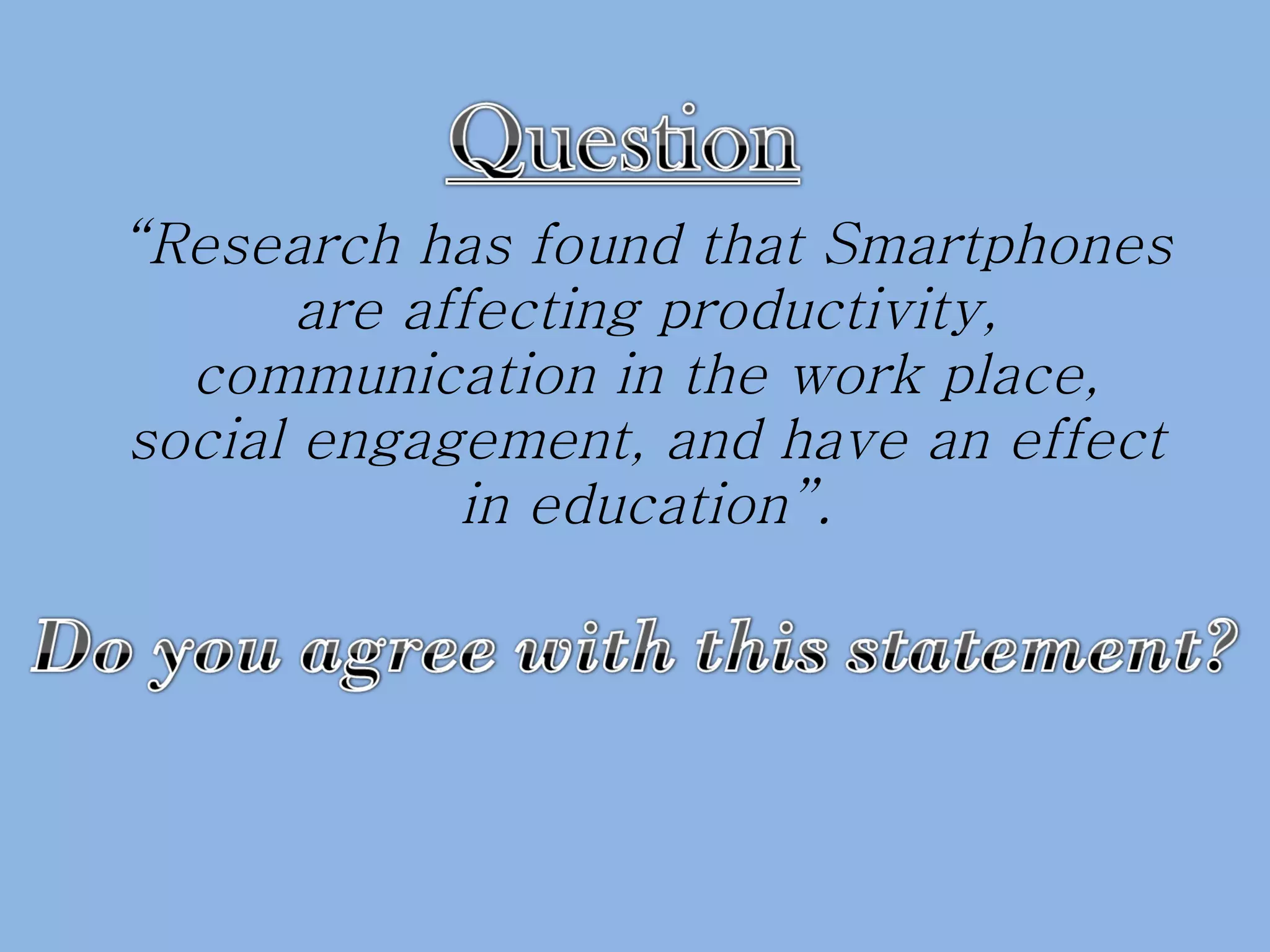 Question

“Research has found that Smartphones are affecting productivity, communication in the work place, social engagement, and have an effect in education”.

Do you agree with this statement?